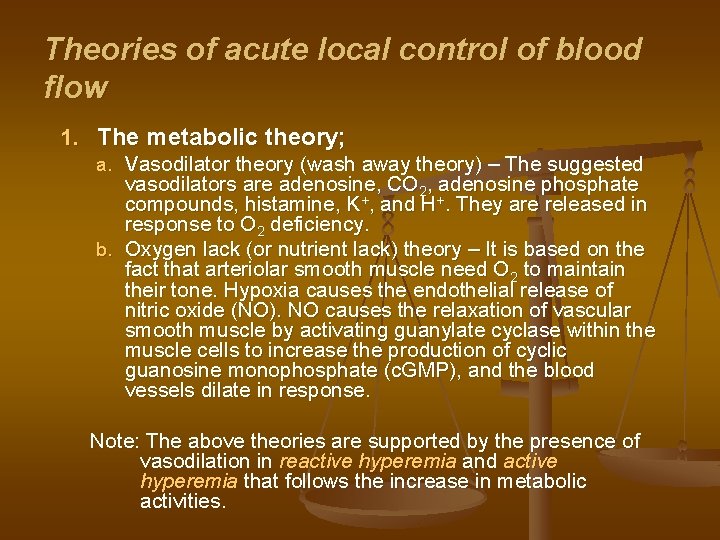 Theories of acute local control of blood flow

1. The metabolic theory;

a. Vasodilator theory (wash away theory) – The suggested vasodilators are adenosine, $CO_2$, adenosine phosphate compounds, histamine, $K^+$, and $H^+$. They are released in response to $O_2$ deficiency.

b. Oxygen lack (or nutrient lack) theory – It is based on the fact that arteriolar smooth muscle need $O_2$ to maintain their tone. Hypoxia causes the endothelial release of nitric oxide (NO). NO causes the relaxation of vascular smooth muscle by activating guanylate cyclase within the muscle cells to increase the production of cyclic guanosine monophosphate (cGMP), and the blood vessels dilate in response.

Note: The above theories are supported by the presence of vasodilation in reactive hyperemia and active hyperemia that follows the increase in metabolic activities.